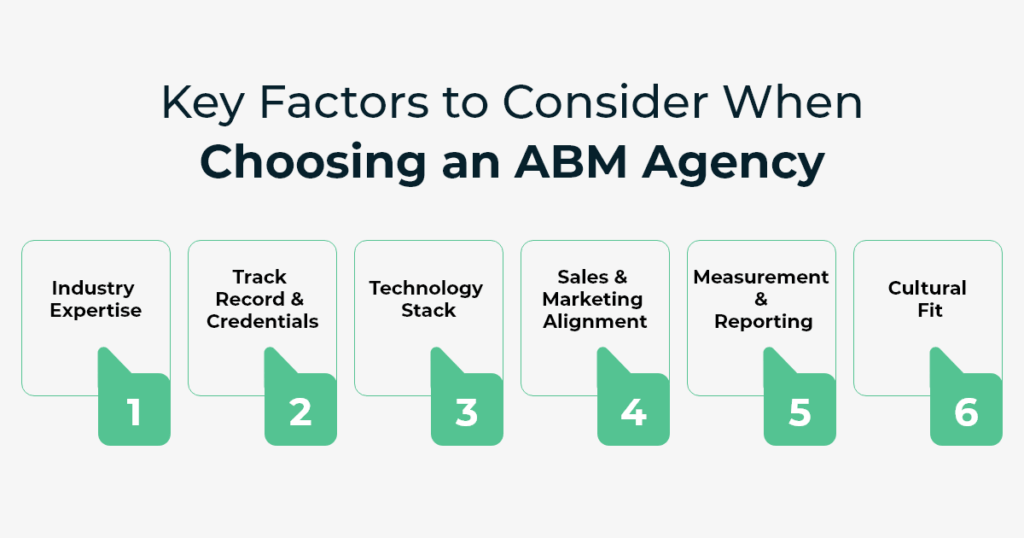 Key Factors to Consider When
Choosing an ABM Agency

Industry Expertise
1

Track Record & Credentials
2

Technology Stack
3

Sales & Marketing Alignment
4

Measurement & Reporting
5

Cultural Fit
6